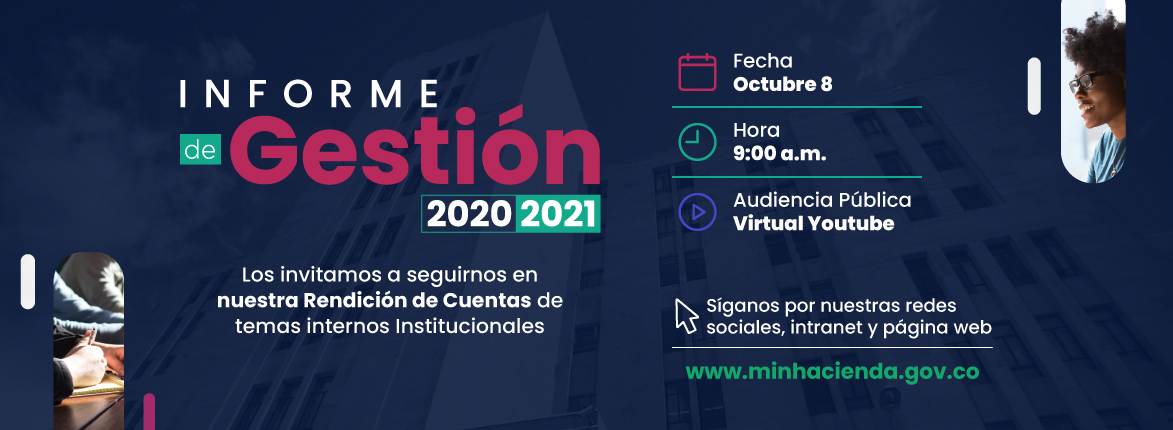 INFORME de Gestión 2020 2021

Los invitamos a seguirnos en nuestra Rendición de Cuentas de temas internos Institucionales

Fecha
Octubre 8

Hora
9:00 a.m.

Audiencia Pública
Virtual Youtube

Síganos por nuestras redes sociales, intranet y página web

www.minhacienda.gov.co